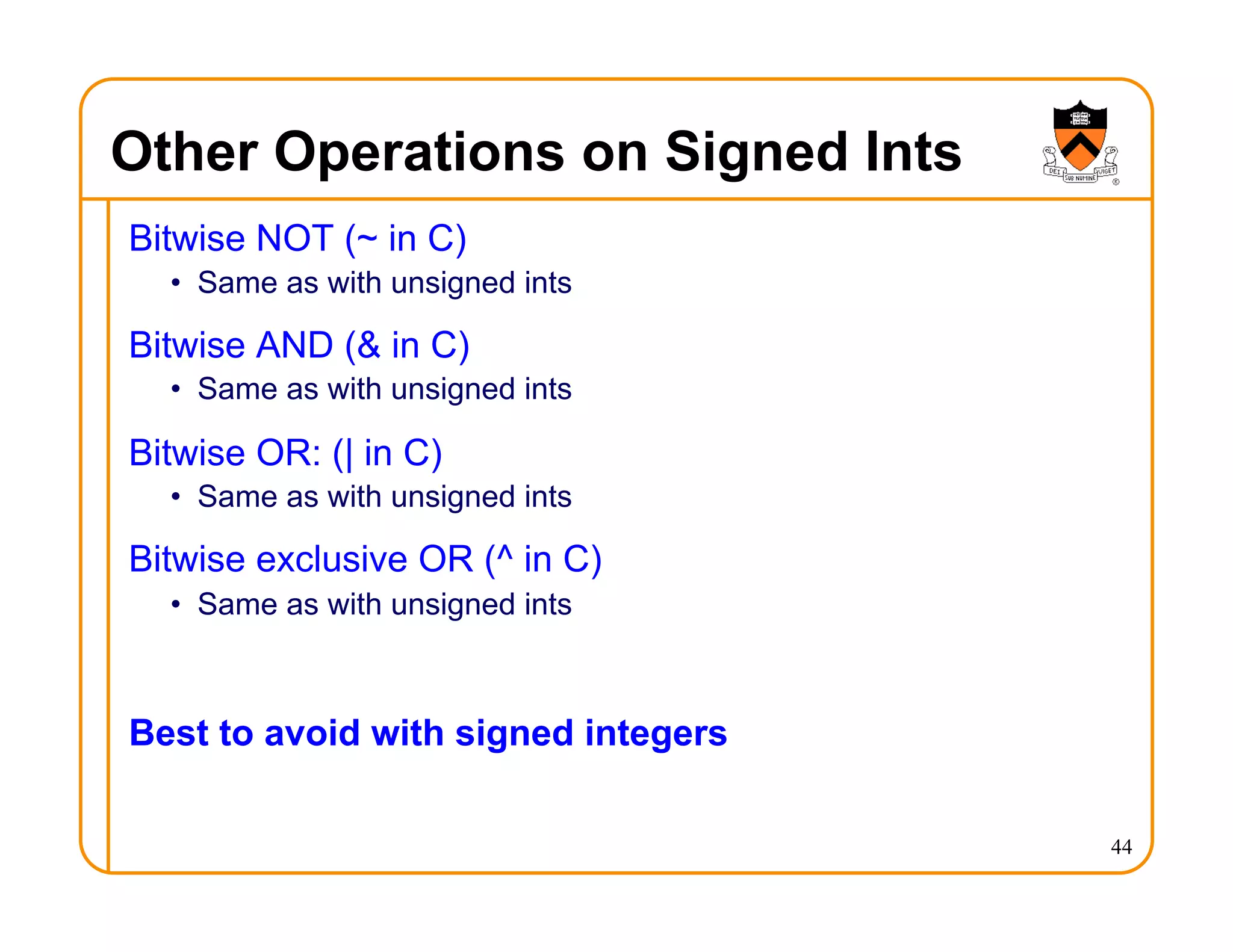 Other Operations on Signed Ints

DEI SUB NUMINE VIGET

Bitwise NOT (~ in C)

• Same as with unsigned ints

Bitwise AND (& in C)

• Same as with unsigned ints

Bitwise OR: (| in C)

• Same as with unsigned ints

Bitwise exclusive OR (^ in C)

• Same as with unsigned ints

Best to avoid with signed integers

44